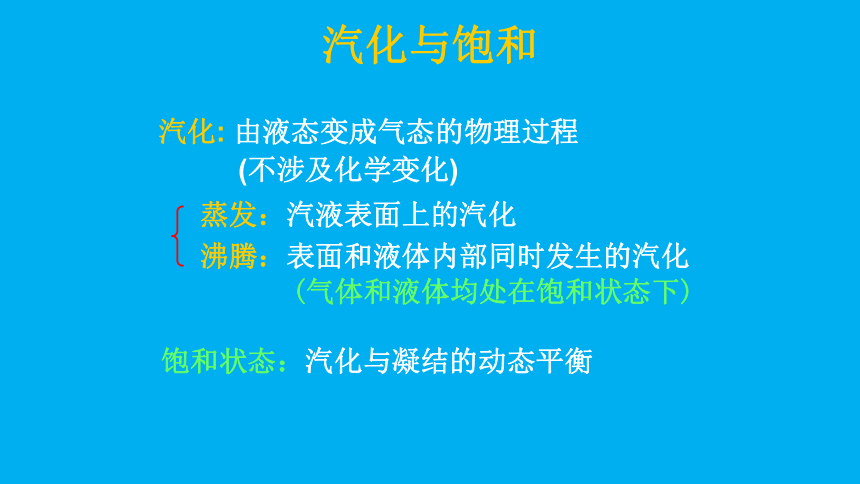 汽化与饱和

汽化: 由液态变成气态的物理过程
(不涉及化学变化)

蒸发：汽液表面上的汽化
沸腾：表面和液体内部同时发生的汽化
（气体和液体均处在饱和状态下）

饱和状态：汽化与凝结的动态平衡